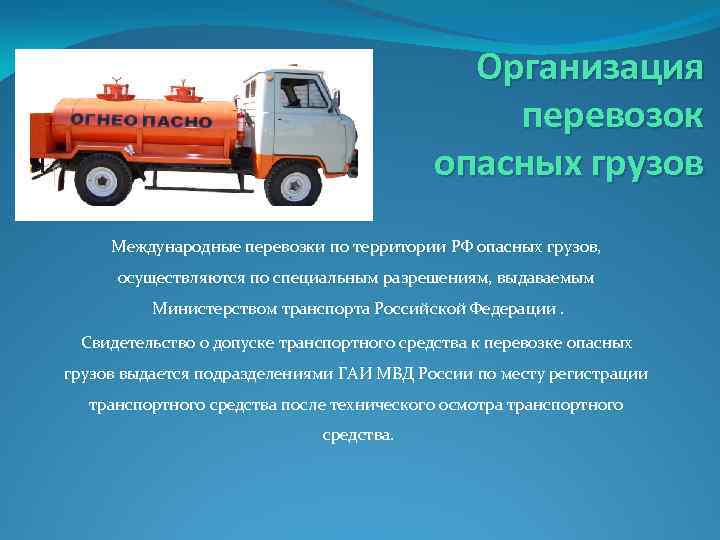 ОГНЕОПАСНО

Организация перевозок опасных грузов

Международные перевозки по территории РФ опасных грузов, осуществляются по специальным разрешениям, выдаваемым Министерством транспорта Российской Федерации .

Свидетельство о допуске транспортного средства к перевозке опасных грузов выдается подразделениями ГАИ МВД России по месту регистрации транспортного средства после технического осмотра транспортного средства.